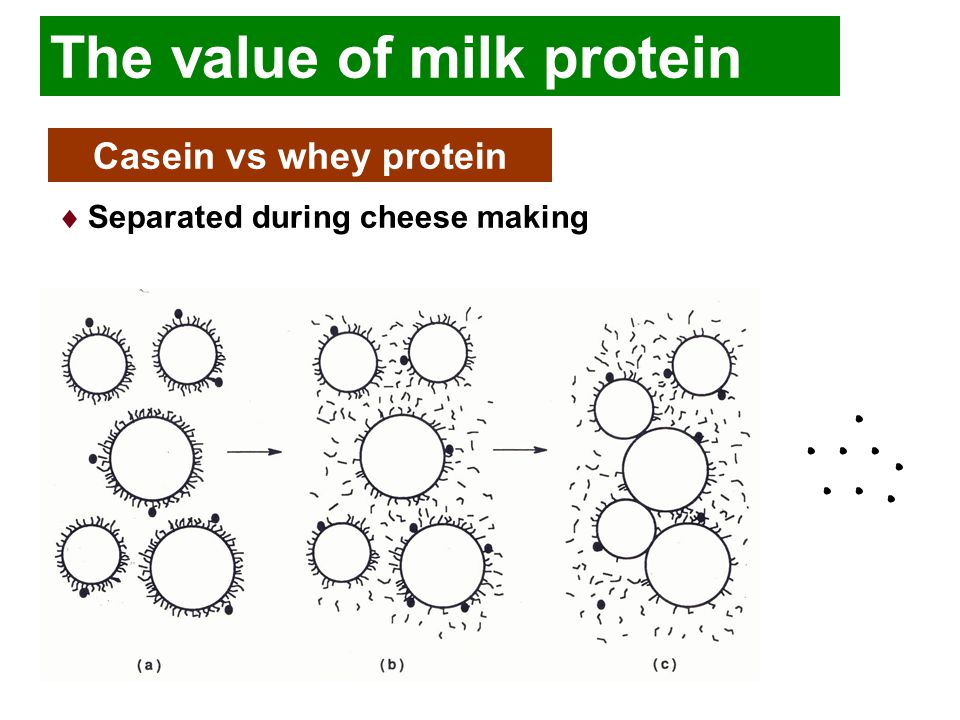 The value of milk protein

Casein vs whey protein

♦ Separated during cheese making

(a)

(b)

(c)